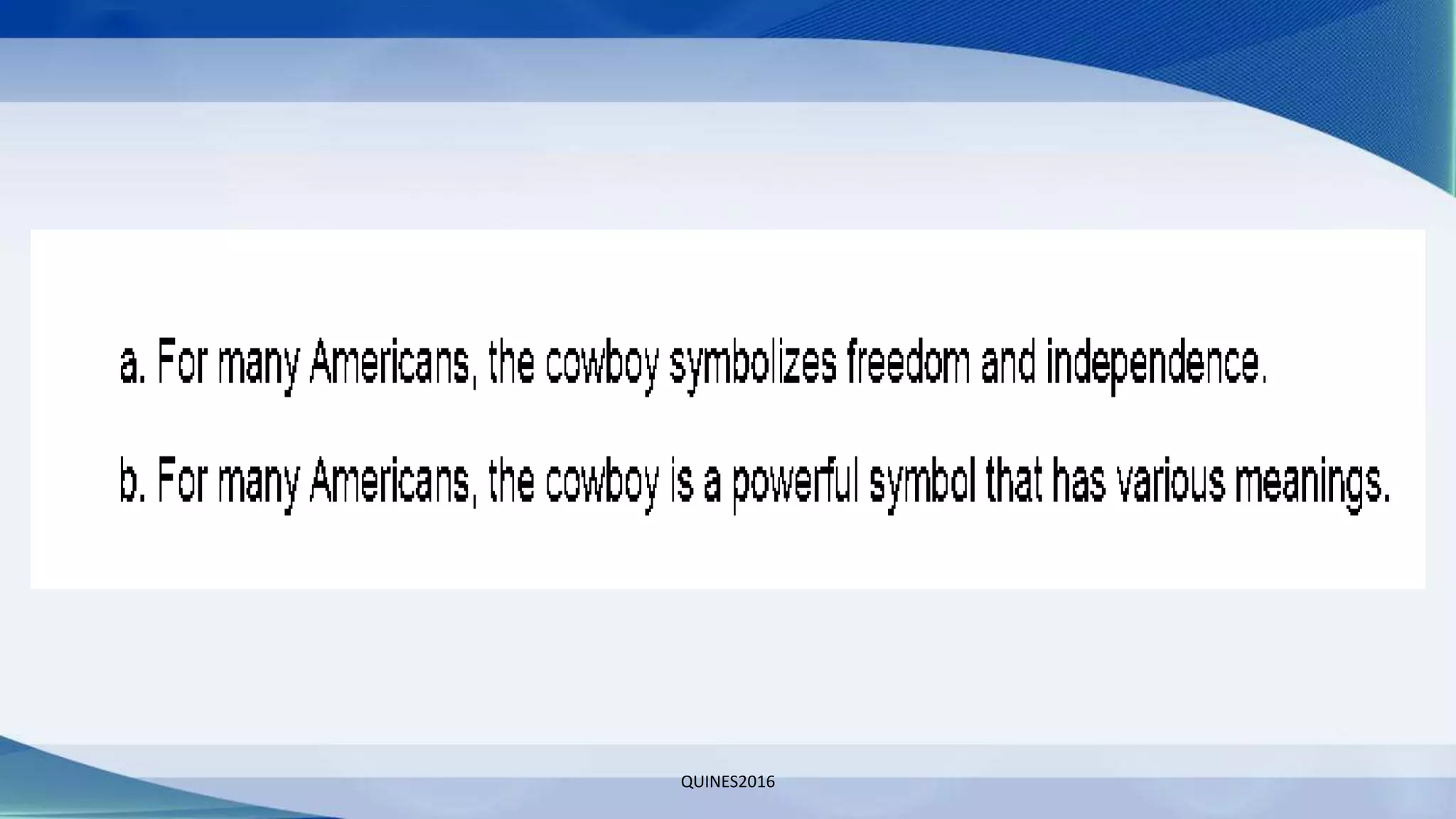 a. For many Americans, the cowboy symbolizes freedom and independence.

b. For many Americans, the cowboy is a powerful symbol that has various meanings.

QUINES2016